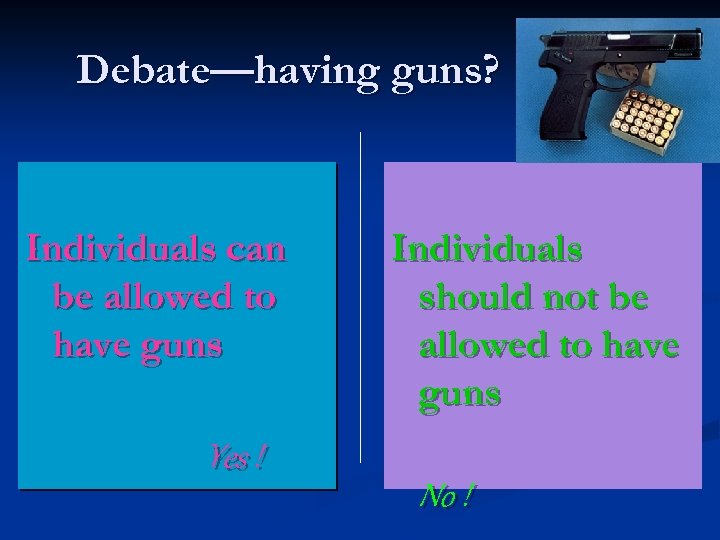 Debate—having guns?

Individuals can be allowed to have guns

Yes !

Individuals should not be allowed to have guns

No !